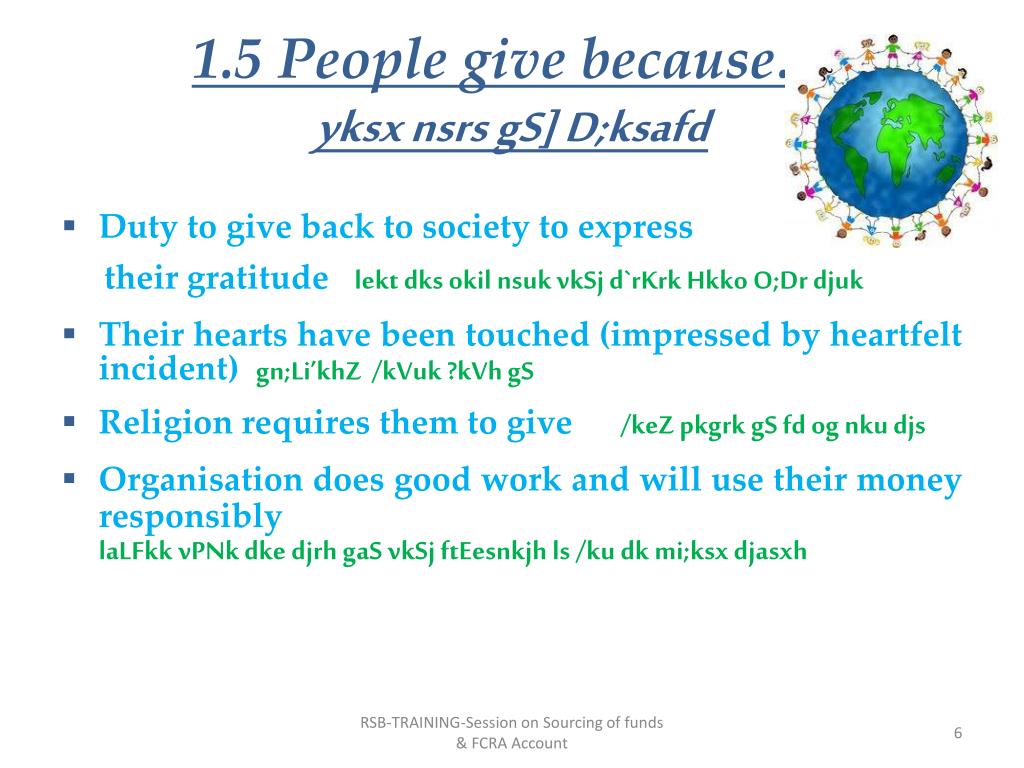 1.5 People give because.
yksx nsrs gS] D;ksafd

▪ Duty to give back to society to express their gratitude lekt dks okil nsuk vkSj d`rKrk Hkko O;Dr djuk

▪ Their hearts have been touched (impressed by heartfelt incident) gn;Li'khZ /kVuk ?kVh gS

▪ Religion requires them to give /keZ pkgrk gS fd og nku djs

▪ Organisation does good work and will use their money responsibly laLFkk vPNk dke djrh gaS vkSj ftEesnkjh ls /ku dk mi;ksx djasxh

RSB-TRAINING-Session on Sourcing of funds & FCRA Account

6